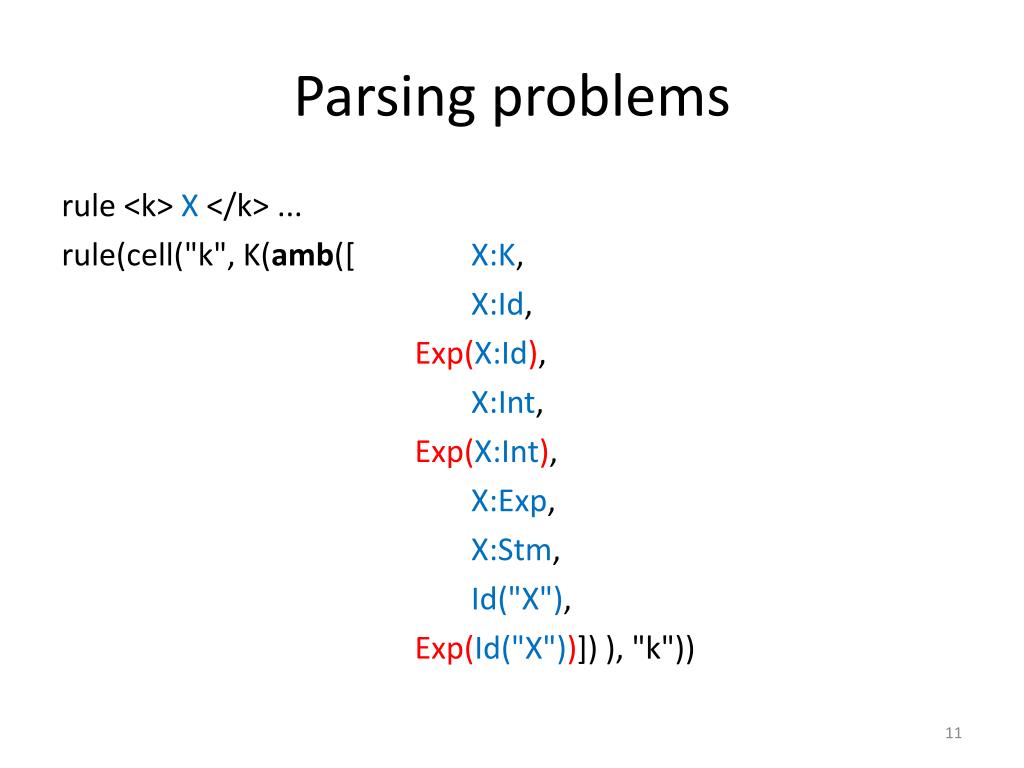 Parsing problems

rule <k> X </k> ...
rule(cell("k", K(amb([ X:K,
X:Id,
Exp(X:Id),
X:Int,
Exp(X:Int),
X:Exp,
X:Stm,
Id("X"),
Exp(Id("X"))]) ), "k"))

11